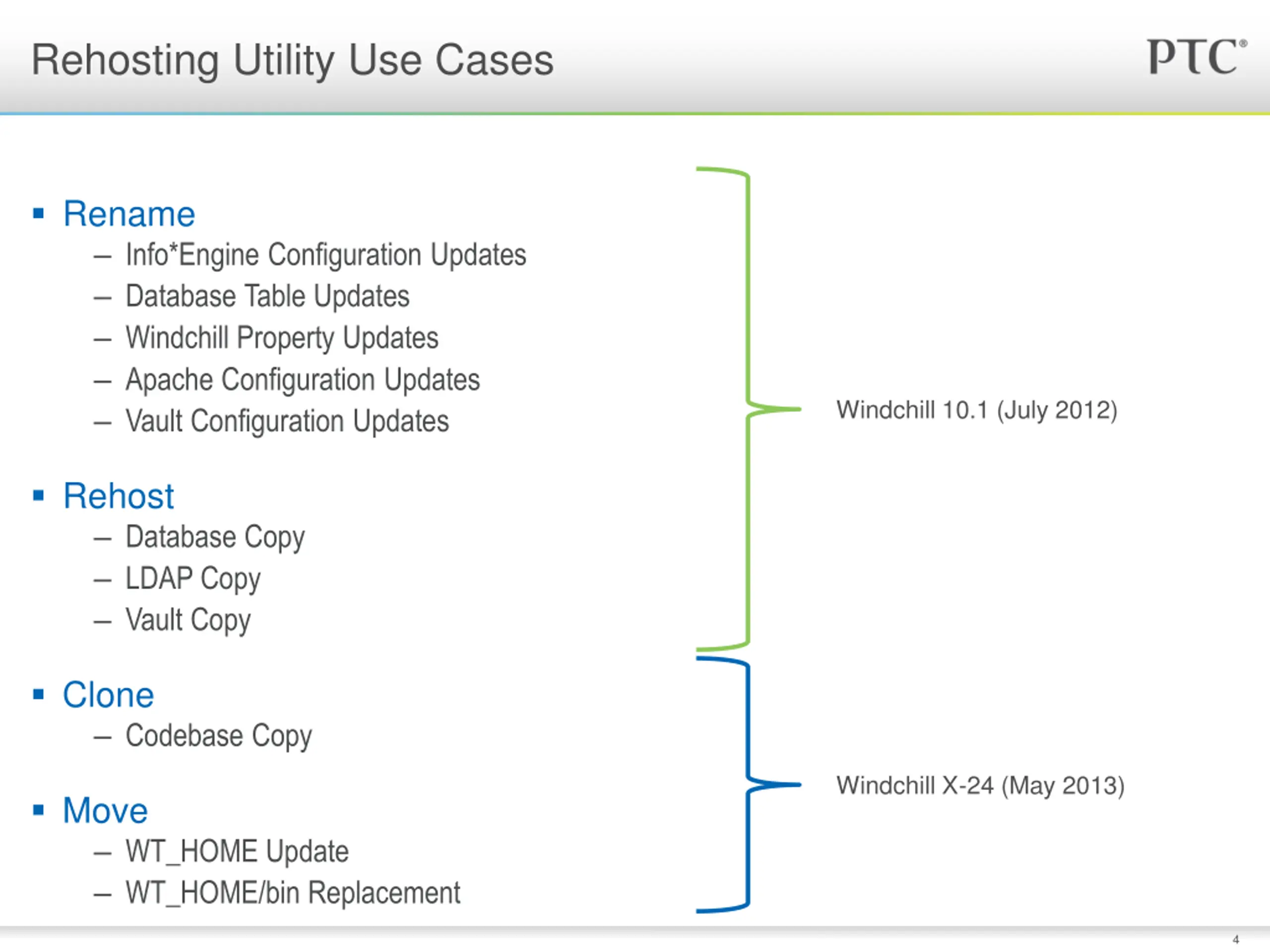 Rehosting Utility Use Cases

PTC®

▪ Rename
– Info*Engine Configuration Updates
– Database Table Updates
– Windchill Property Updates
– Apache Configuration Updates
– Vault Configuration Updates

▪ Rehost
– Database Copy
– LDAP Copy
– Vault Copy

▪ Clone
– Codebase Copy

▪ Move
– WT_HOME Update
– WT_HOME/bin Replacement

Windchill 10.1 (July 2012)

Windchill X-24 (May 2013)

4